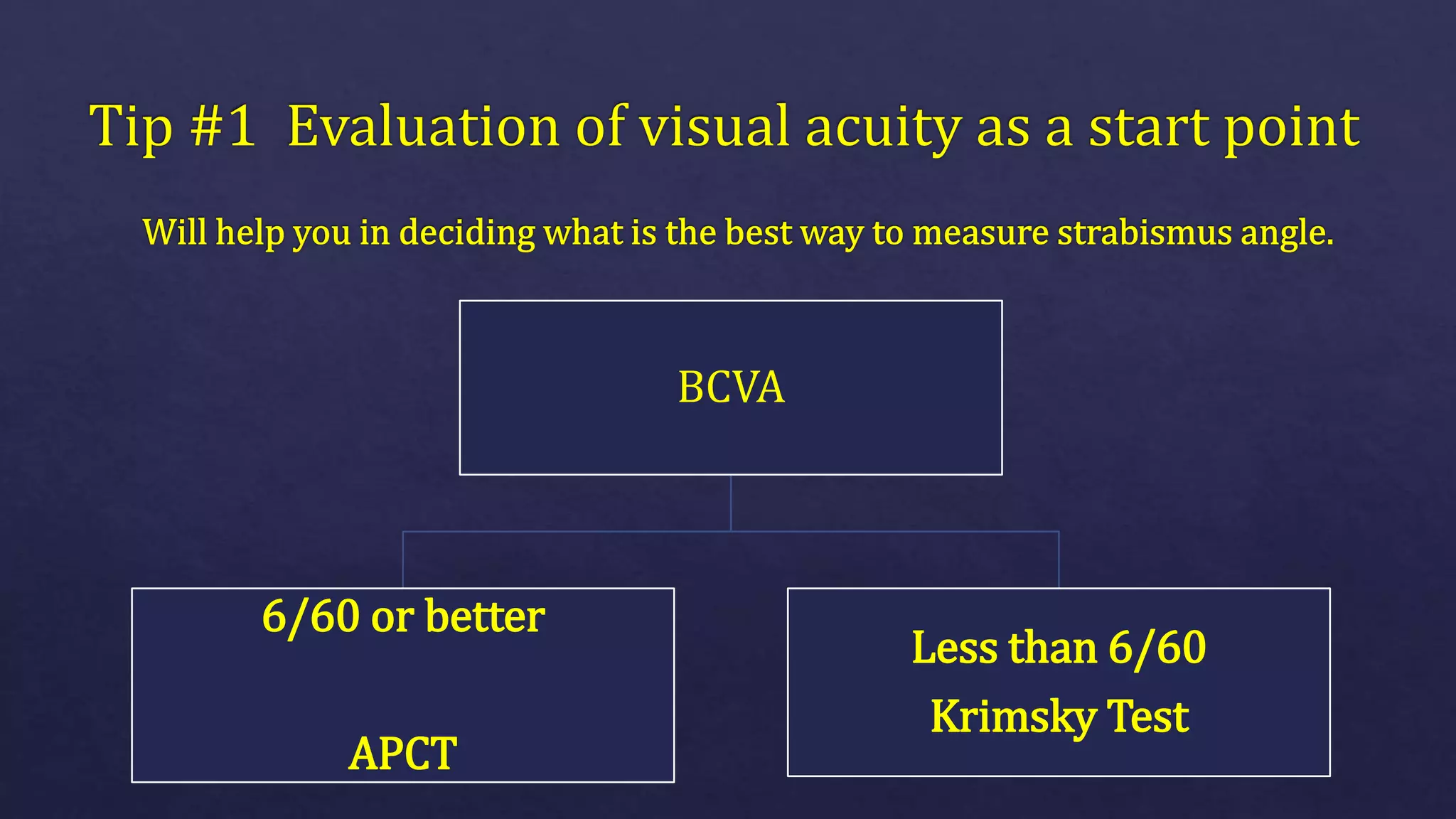 Tip #1 Evaluation of visual acuity as a start point

Will help you in deciding what is the best way to measure strabismus angle.

BCVA

6/60 or better

APCT

Less than 6/60

Krimsky Test